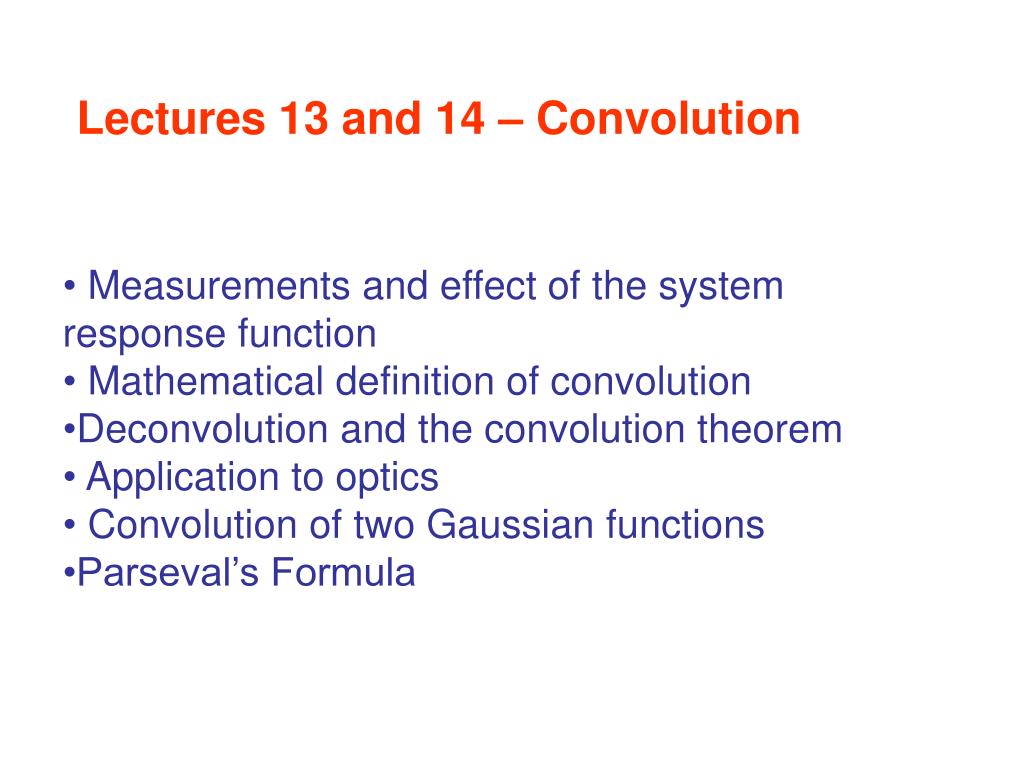 Lectures 13 and 14 – Convolution

• Measurements and effect of the system response function
• Mathematical definition of convolution
•Deconvolution and the convolution theorem
• Application to optics
• Convolution of two Gaussian functions
•Parseval’s Formula